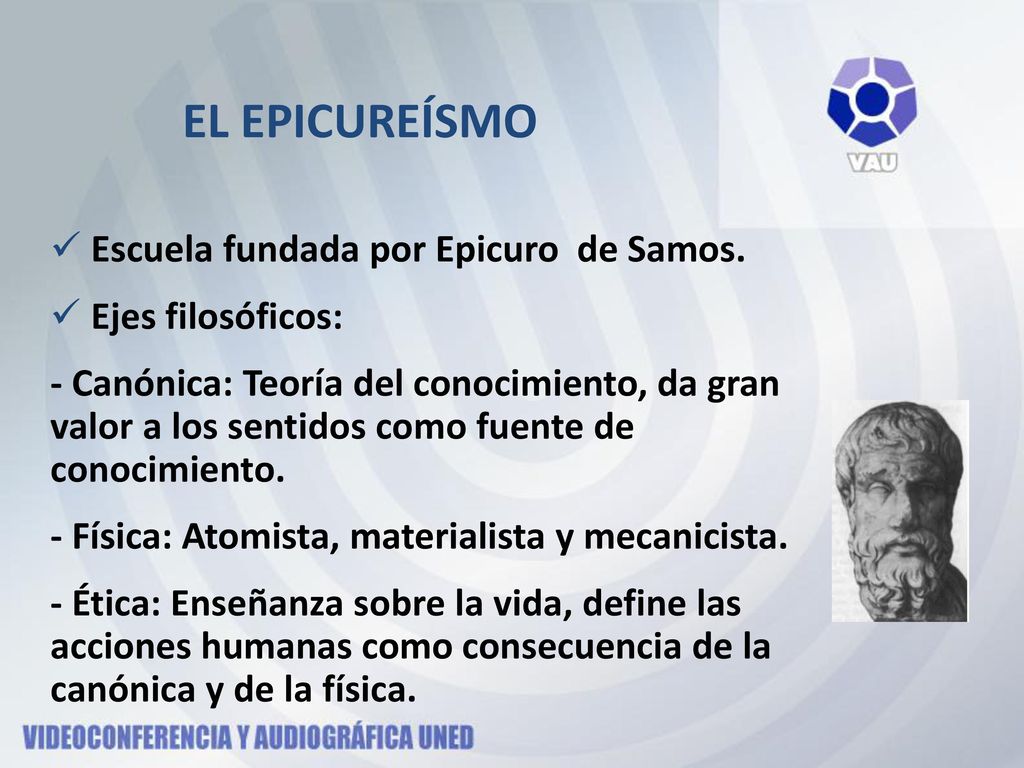 EL EPICUREÍSMO

VAU

✓ Escuela fundada por Epicuro de Samos.

✓ Ejes filosóficos:

- Canónica: Teoría del conocimiento, da gran valor a los sentidos como fuente de conocimiento.

- Física: Atomista, materialista y mecanicista.

- Ética: Enseñanza sobre la vida, define las acciones humanas como consecuencia de la canónica y de la física.

VIDEOCONFERENCIA Y AUDIOGRÁFICA UNED